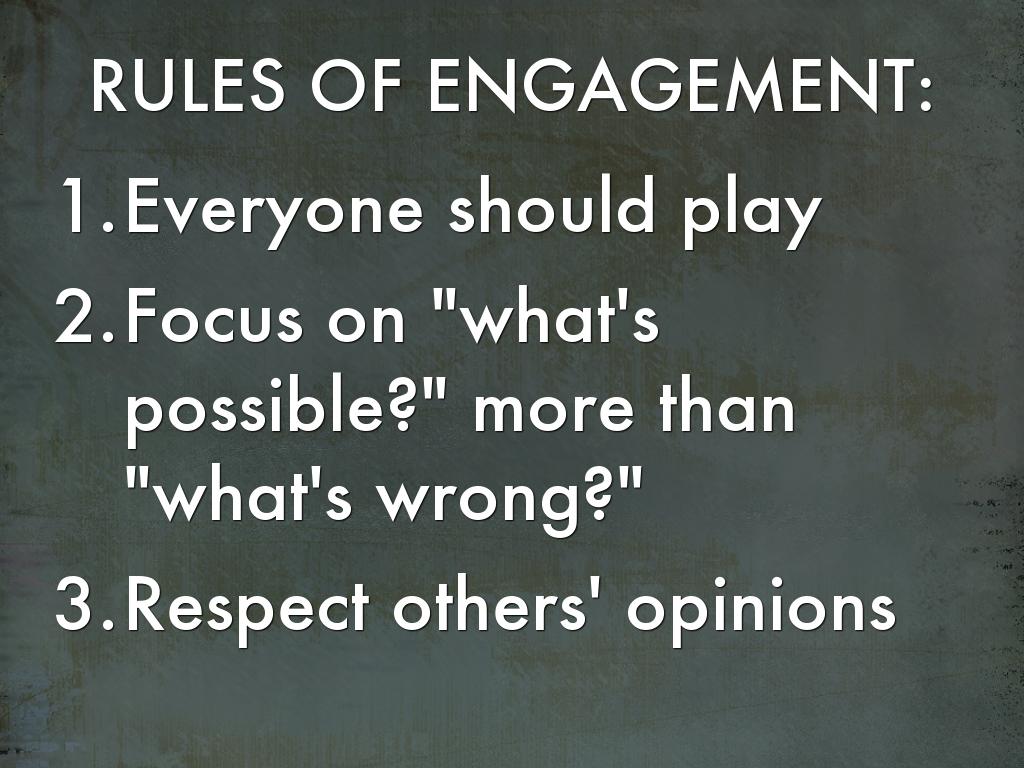 RULES OF ENGAGEMENT:

1. Everyone should play
2. Focus on "what's possible?" more than "what's wrong?"
3. Respect others' opinions